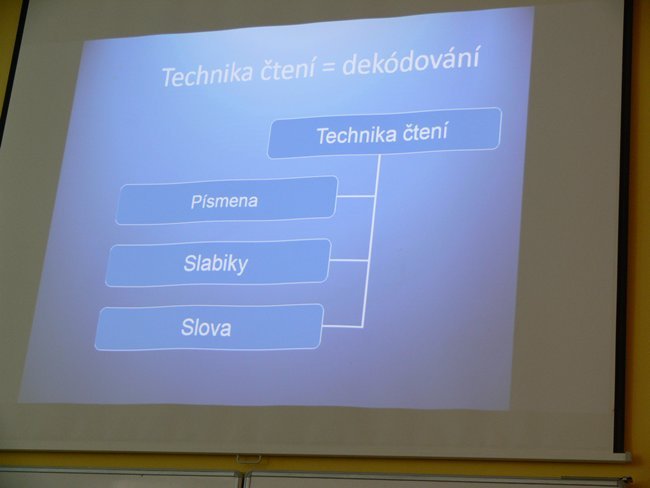 Technika čtení = dekódování

Technika čtení

Písmena

Slabiky

Slova